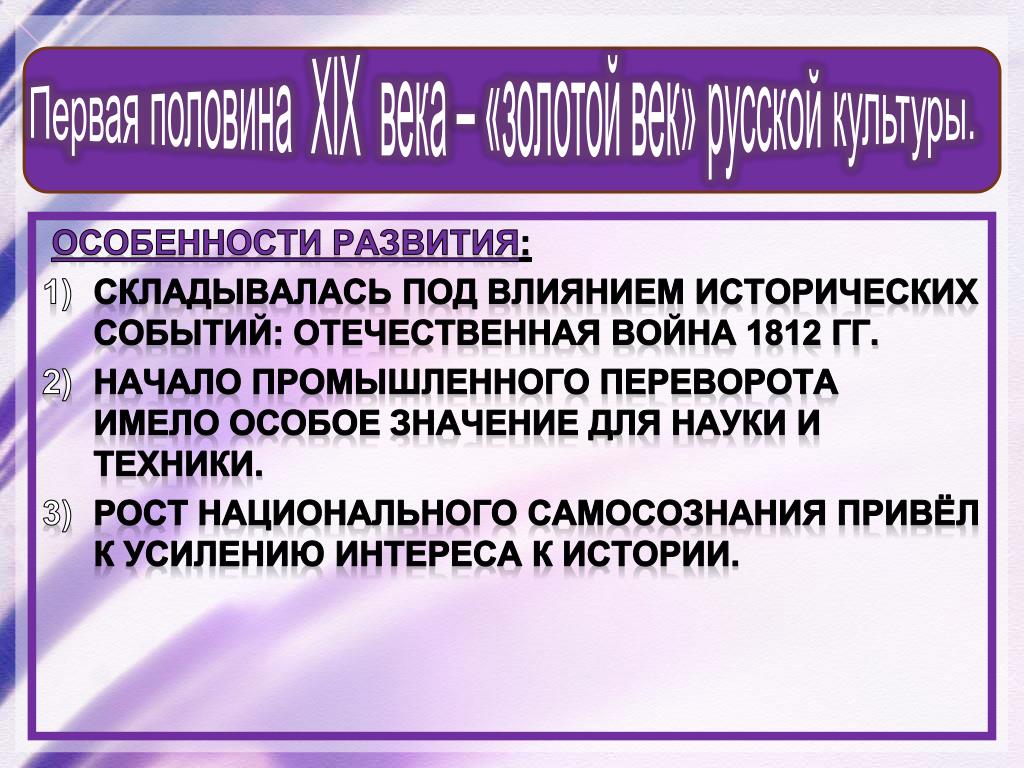 Первая половина XIX века – «золотой век» русской культуры.

ОСОБЕННОСТИ РАЗВИТИЯ:

1) СКЛАДЫВАЛАСЬ ПОД ВЛИЯНИЕМ ИСТОРИЧЕСКИХ СОБЫТИЙ: ОТЕЧЕСТВЕННАЯ ВОЙНА 1812 ГГ.

2) НАЧАЛО ПРОМЫШЛЕННОГО ПЕРЕВОРОТА ИМЕЛО ОСОБОЕ ЗНАЧЕНИЕ ДЛЯ НАУКИ И ТЕХНИКИ.

3) РОСТ НАЦИОНАЛЬНОГО САМОСОЗНАНИЯ ПРИВЁЛ К УСИЛЕНИЮ ИНТЕРЕСА К ИСТОРИИ.